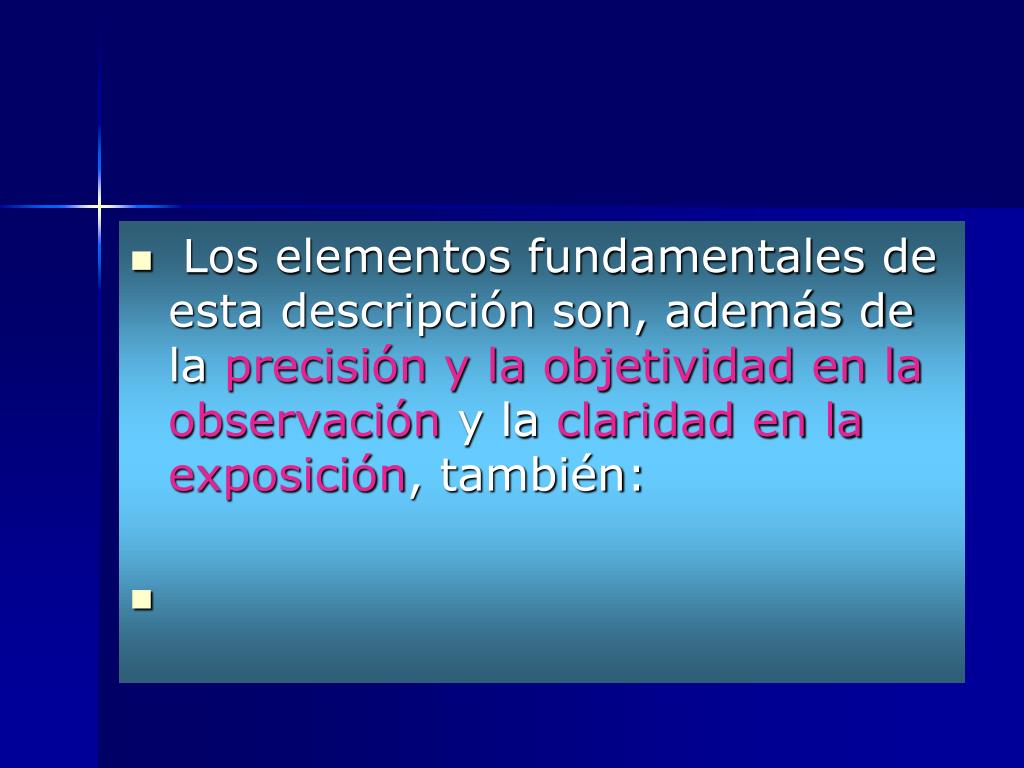 Los elementos fundamentales de esta descripción son, además de la precisión y la objetividad en la observación y la claridad en la exposición, también: